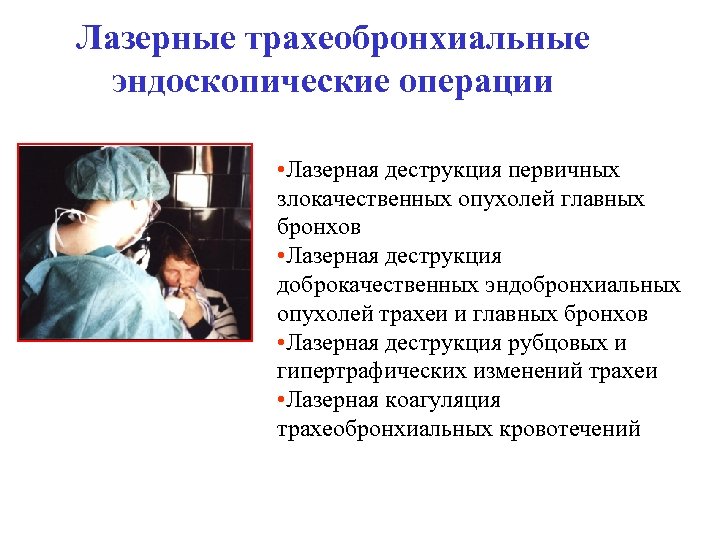 Лазерные трахеобронхиальные эндоскопические операции

•Лазерная деструкция первичных злокачественных опухолей главных бронхов
•Лазерная деструкция доброкачественных эндобронхиальных опухолей трахеи и главных бронхов
•Лазерная деструкция рубцовых и гипертрафических изменений трахеи
•Лазерная коагуляция трахеобронхиальных кровотечений